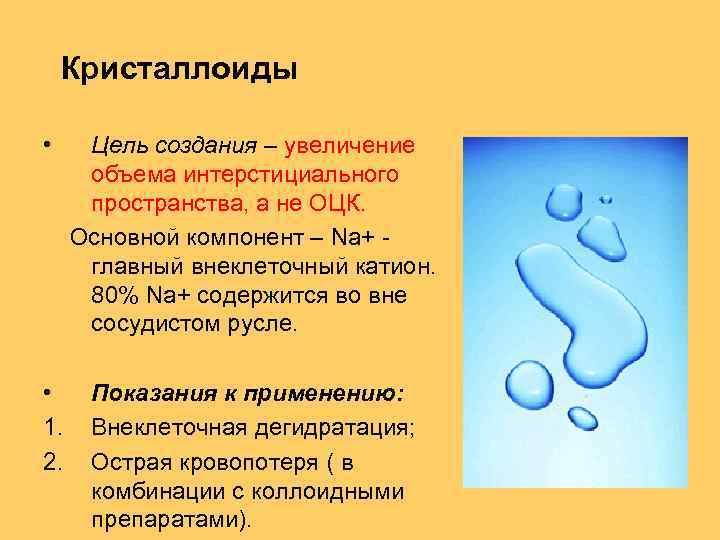 Кристаллоиды

• Цель создания – увеличение объема интерстициального пространства, а не ОЦК.

Основной компонент – Na+ - главный внеклеточный катион. 80% Na+ содержится во вне сосудистом русле.

• Показания к применению:
1. Внеклеточная дегидратация;
2. Острая кровопотеря ( в комбинации с коллоидными препаратами).